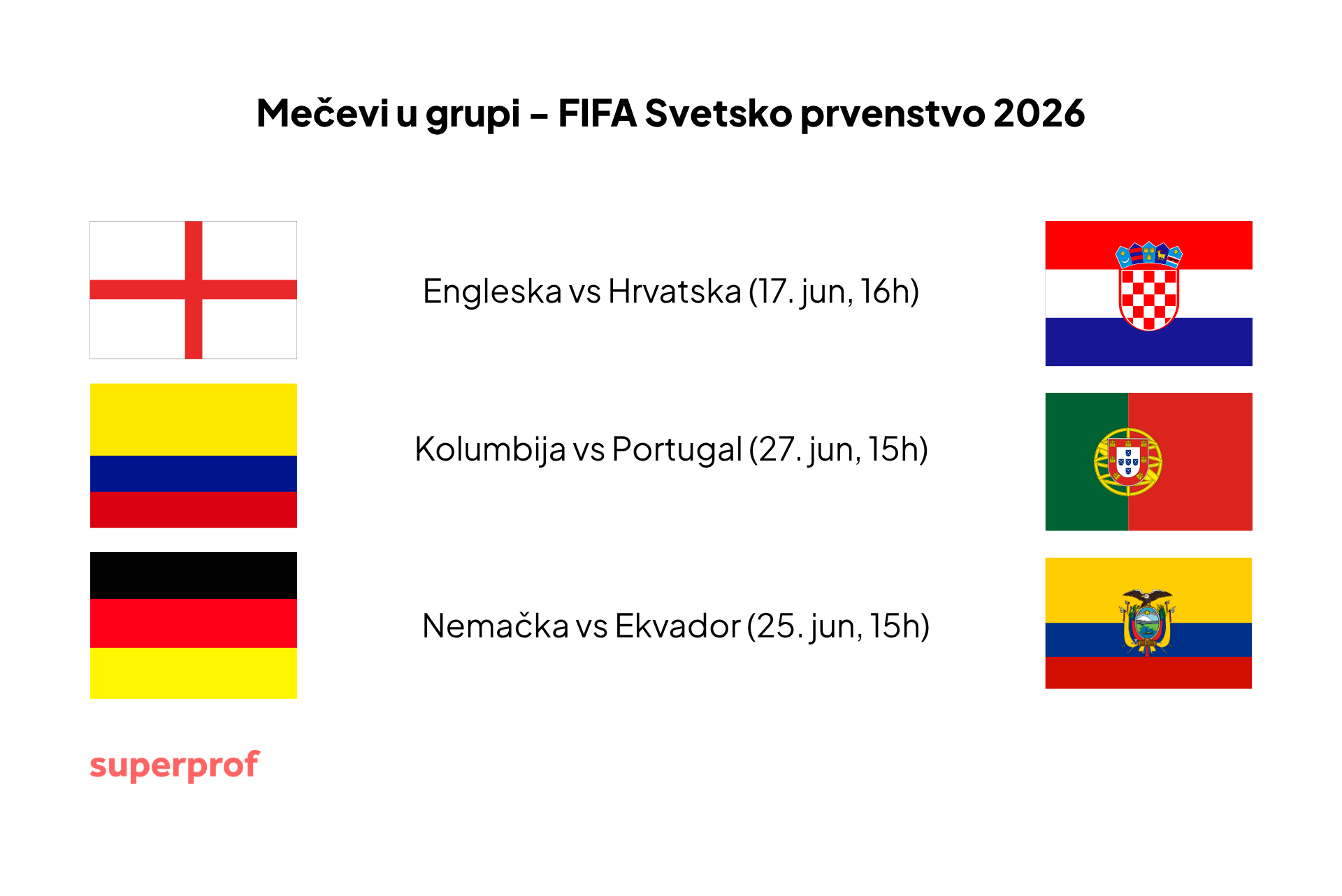 Mečevi u grupi – FIFA Svetsko prvenstvo 2026

Engleska vs Hrvatska (17. jun, 16h)

Kolumbija vs Portugal (27. jun, 15h)

Nemačka vs Ekvador (25. jun, 15h)

superprof